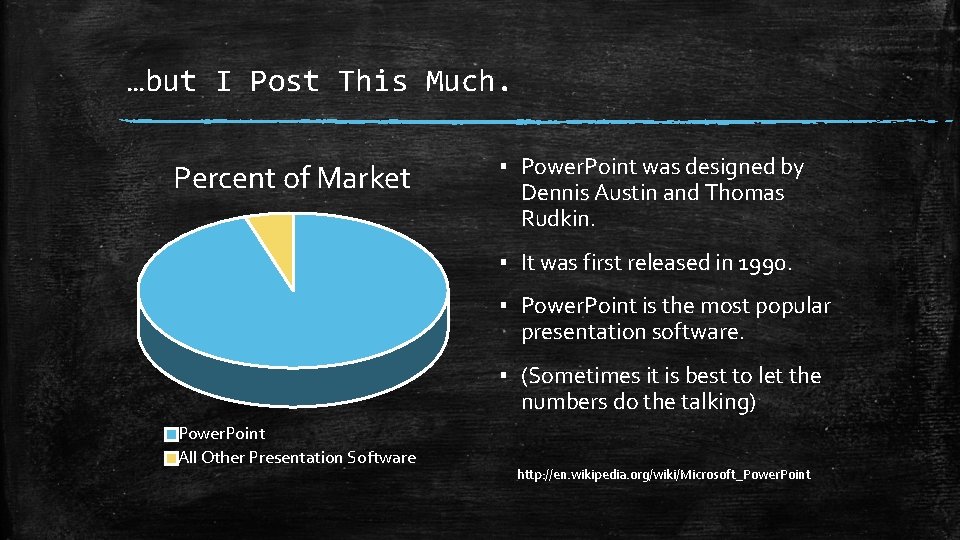 …but I Post This Much.

Percent of Market

PowerPoint
All Other Presentation Software

▪ PowerPoint was designed by Dennis Austin and Thomas Rudkin.

▪ It was first released in 1990.

▪ PowerPoint is the most popular presentation software.

▪ (Sometimes it is best to let the numbers do the talking)

http://en.wikipedia.org/wiki/Microsoft_PowerPoint